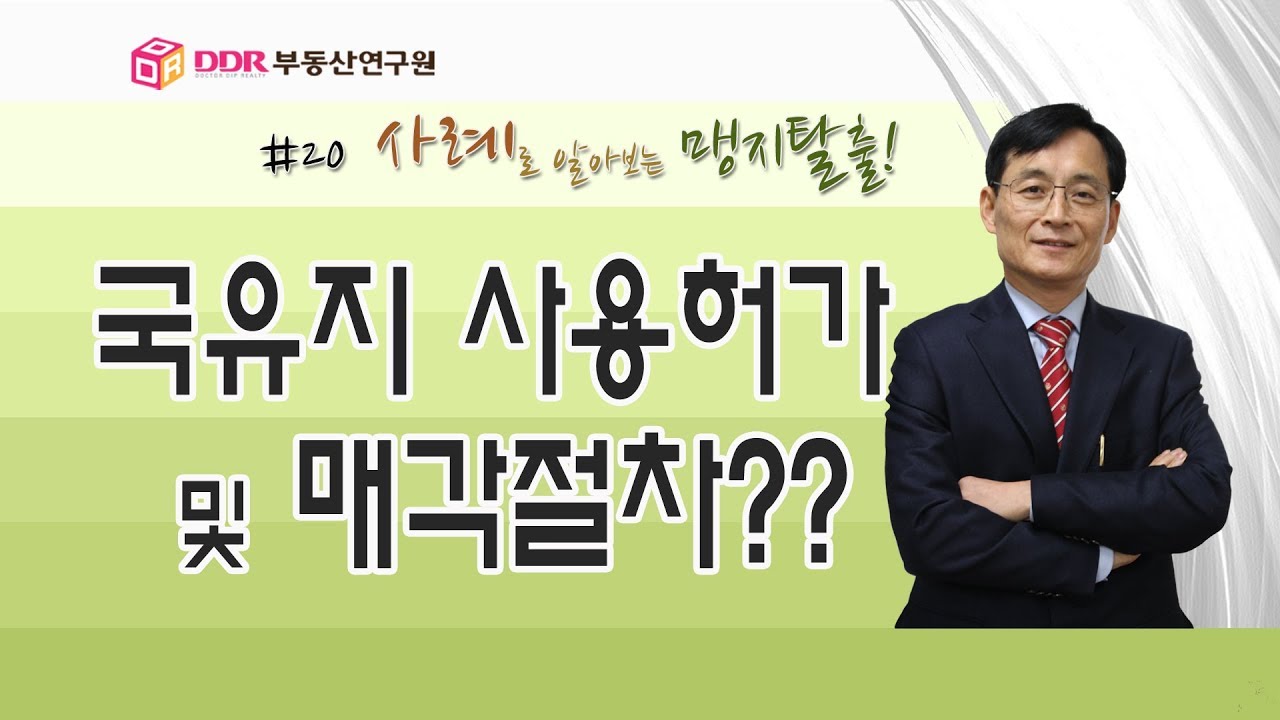 DDR 부동산연구원
DOCTOR DIP REALTY

#20 사례로 알아보는 맹지탈출!

국유지 사용허가 및 매각절차??